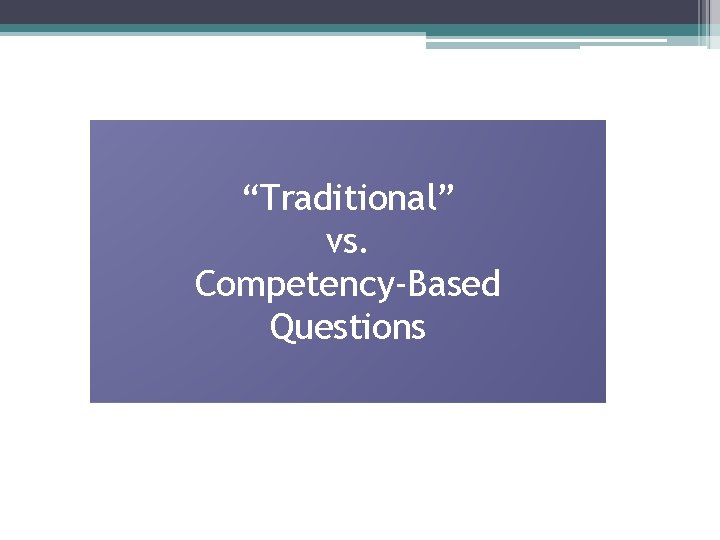 “Traditional”
vs.
Competency-Based
Questions